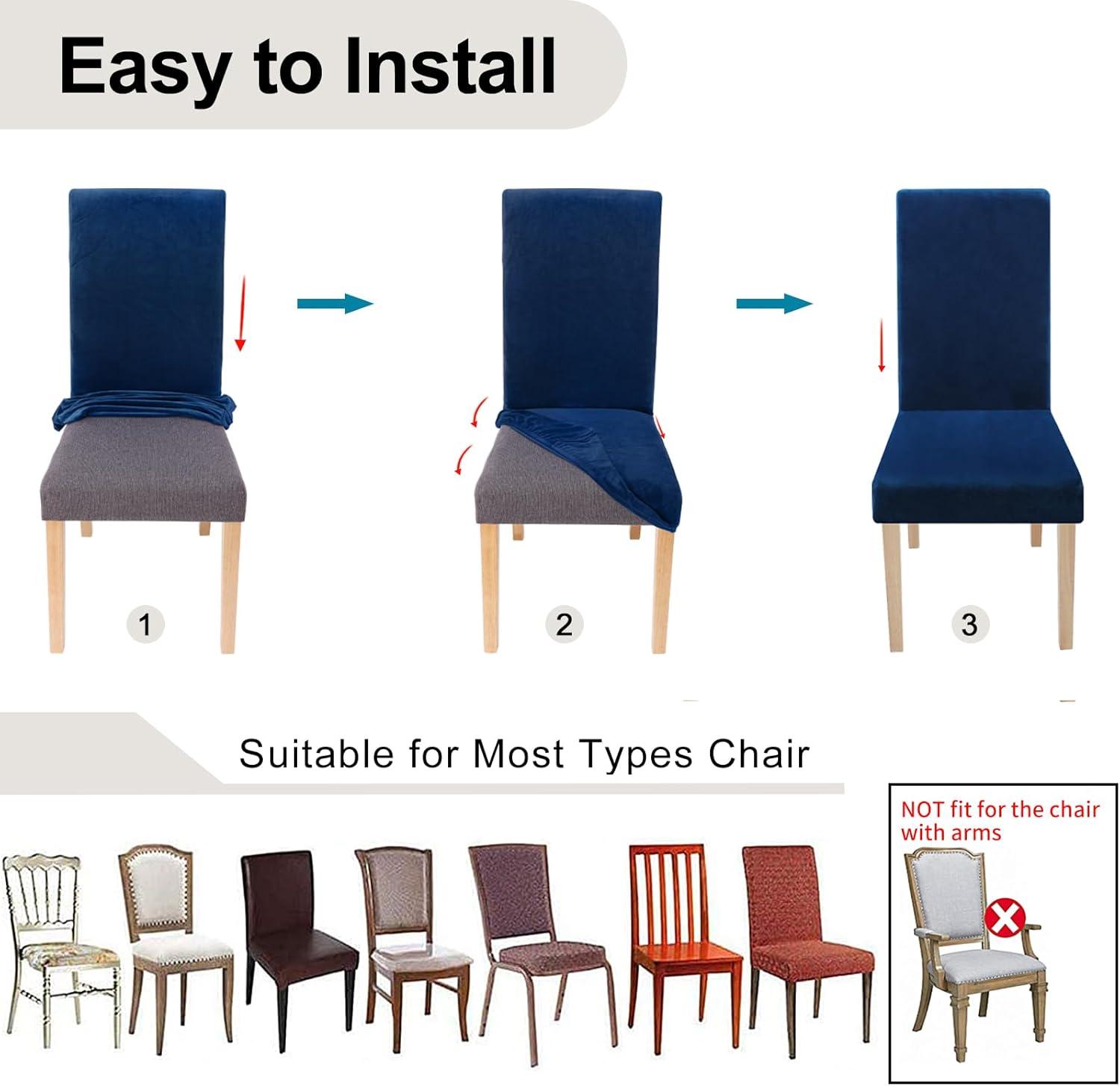 Easy to Install

1

2

3

Suitable for Most Types Chair

NOT fit for the chair with arms